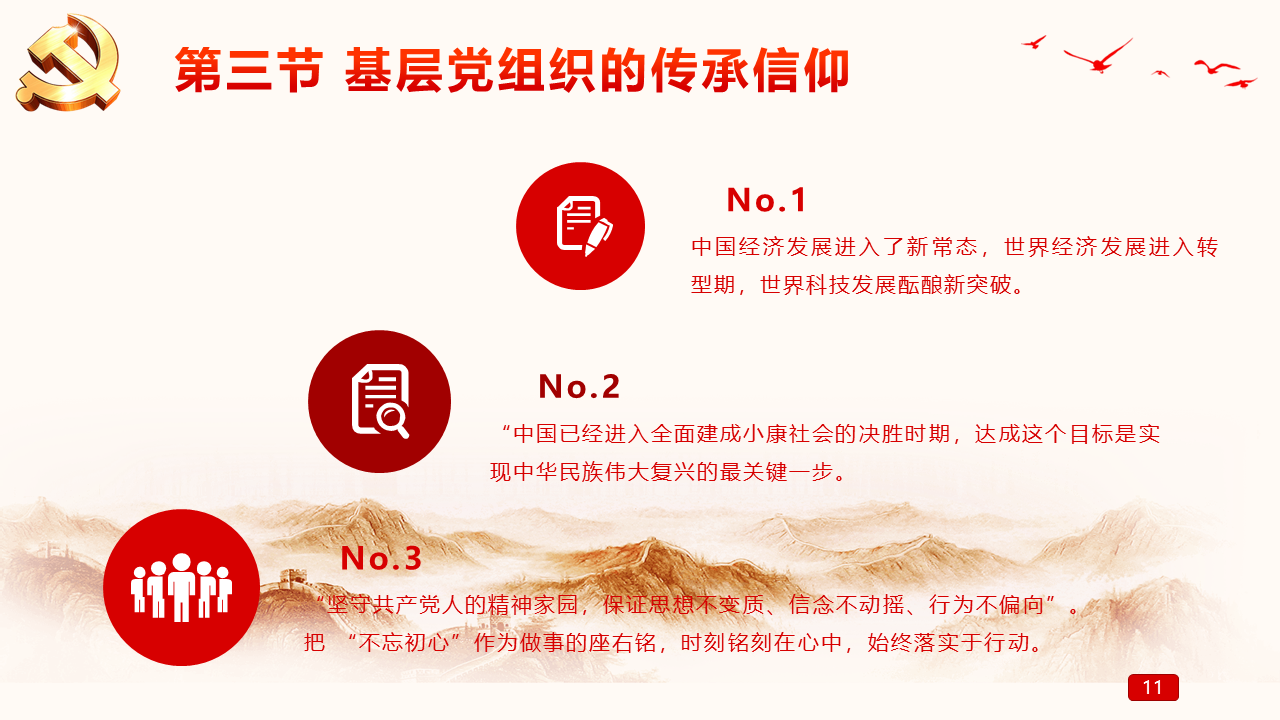 第三节 基层党组织的传承信仰

No.1

中国经济发展进入了新常态，世界经济发展进入转型期，世界科技发展酝酿新突破。

No.2

“中国已经进入全面建成小康社会的决胜时期，达成这个目标是实现中华民族伟大复兴的最关键一步。

No.3

“坚守共产党人的精神家园，保证思想不变质、信念不动摇、行为不偏向”。把 “不忘初心”作为做事的座右铭，时刻铭刻在心中，始终落实于行动。

11